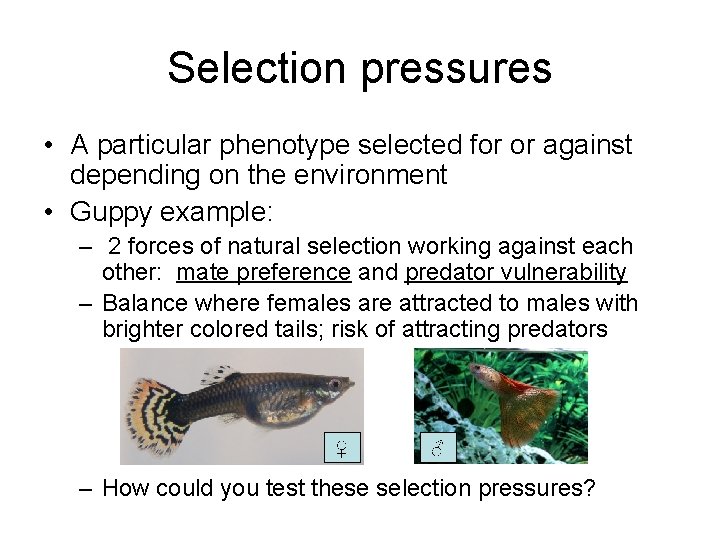 Selection pressures

• A particular phenotype selected for or against depending on the environment

• Guppy example:

– 2 forces of natural selection working against each other: mate preference and predator vulnerability

– Balance where females are attracted to males with brighter colored tails; risk of attracting predators

♀

♂

– How could you test these selection pressures?